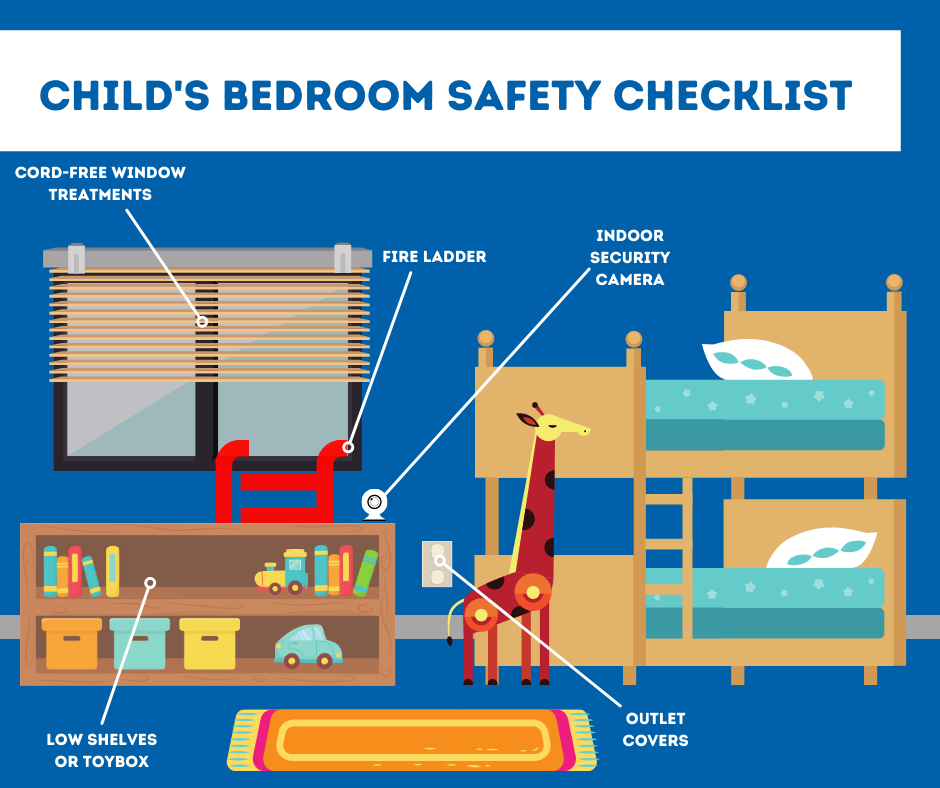 CHILD'S BEDROOM SAFETY CHECKLIST

CORD-FREE WINDOW TREATMENTS

FIRE LADDER

INDOOR SECURITY CAMERA

LOW SHELVES OR TOYBOX

OUTLET COVERS